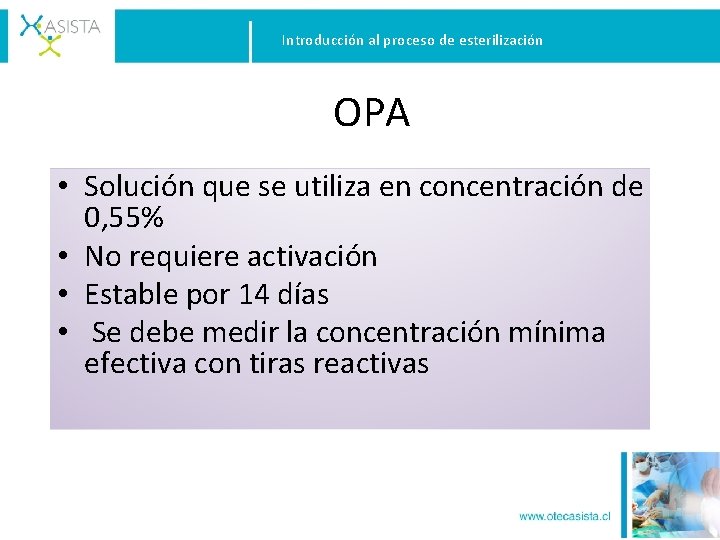 ASISTA

Introducción al proceso de esterilización

OPA

• Solución que se utiliza en concentración de 0,55%
• No requiere activación
• Estable por 14 días
• Se debe medir la concentración mínima efectiva con tiras reactivas

www.otecasista.cl